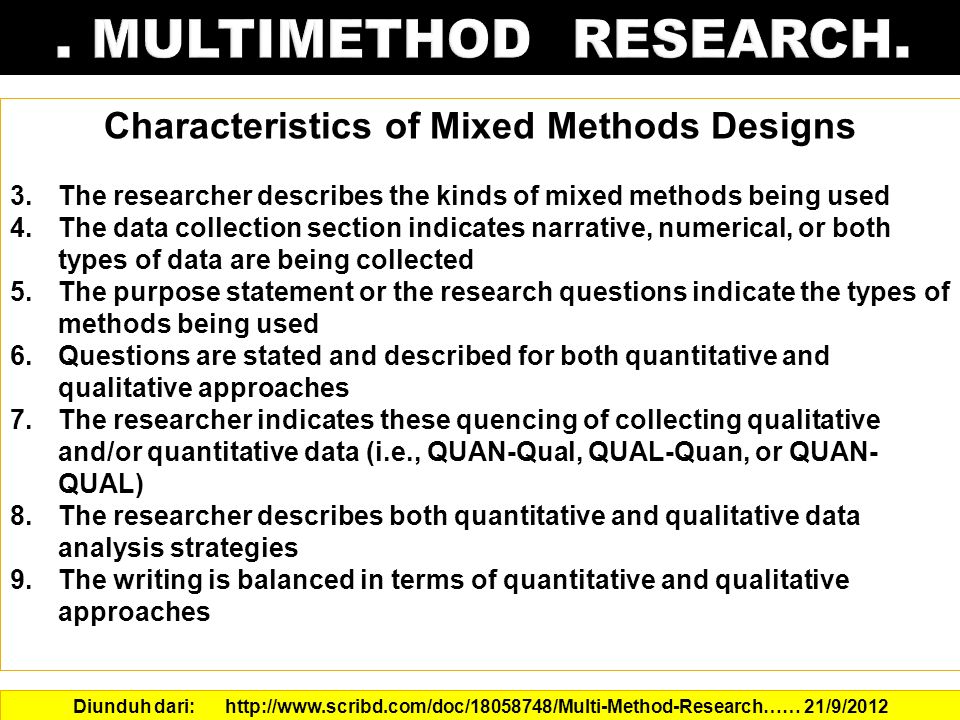 . MULTIMETHOD RESEARCH.

Characteristics of Mixed Methods Designs

3. The researcher describes the kinds of mixed methods being used
4. The data collection section indicates narrative, numerical, or both types of data are being collected
5. The purpose statement or the research questions indicate the types of methods being used
6. Questions are stated and described for both quantitative and qualitative approaches
7. The researcher indicates these quencing of collecting qualitative and/or quantitative data (i.e., QUAN-Qual, QUAL-Quan, or QUAN-QUAL)
8. The researcher describes both quantitative and qualitative data analysis strategies
9. The writing is balanced in terms of quantitative and qualitative approaches

Diunduh dari: http://www.scribd.com/doc/18058748/Multi-Method-Research…… 21/9/2012